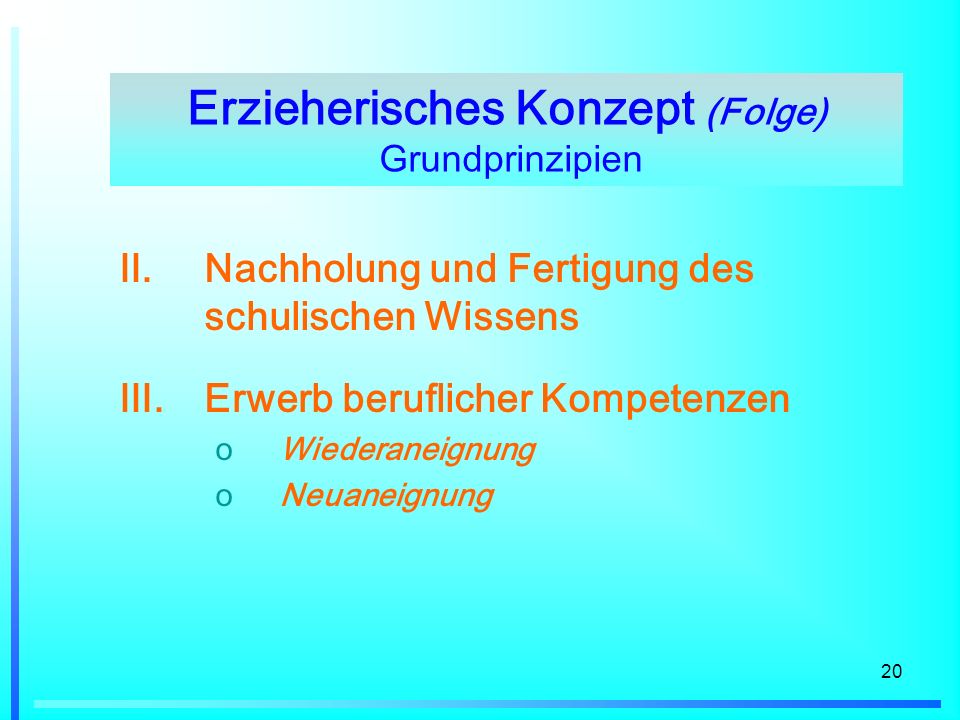 Erzieherisches Konzept (Folge)
Grundprinzipien

II. Nachholung und Fertigung des schulischen Wissens

III. Erwerb beruflicher Kompetenzen
o Wiederaneignung
o Neuaneignung

20